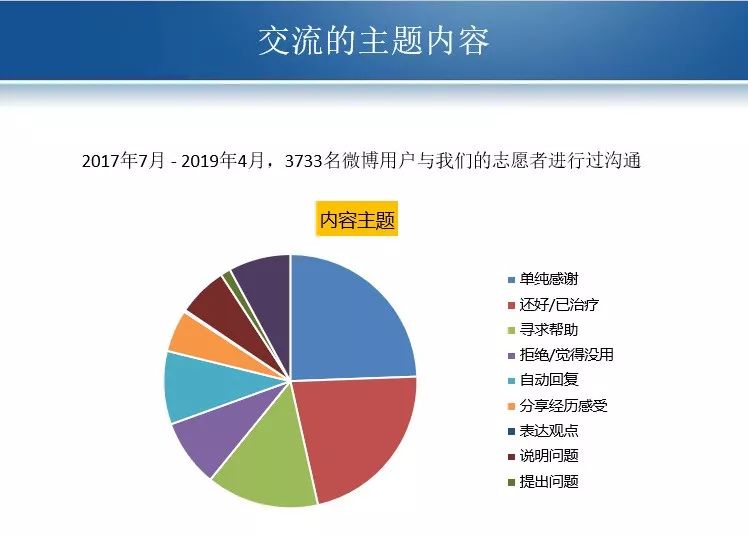 交流的主题内容

2017年7月 - 2019年4月，3733名微博用户与我们的志愿者进行过沟通

内容主题

单纯感谢
还好/已治疗
寻求帮助
拒绝/觉得没用
自动回复
分享经历感受
表达观点
说明问题
提出问题